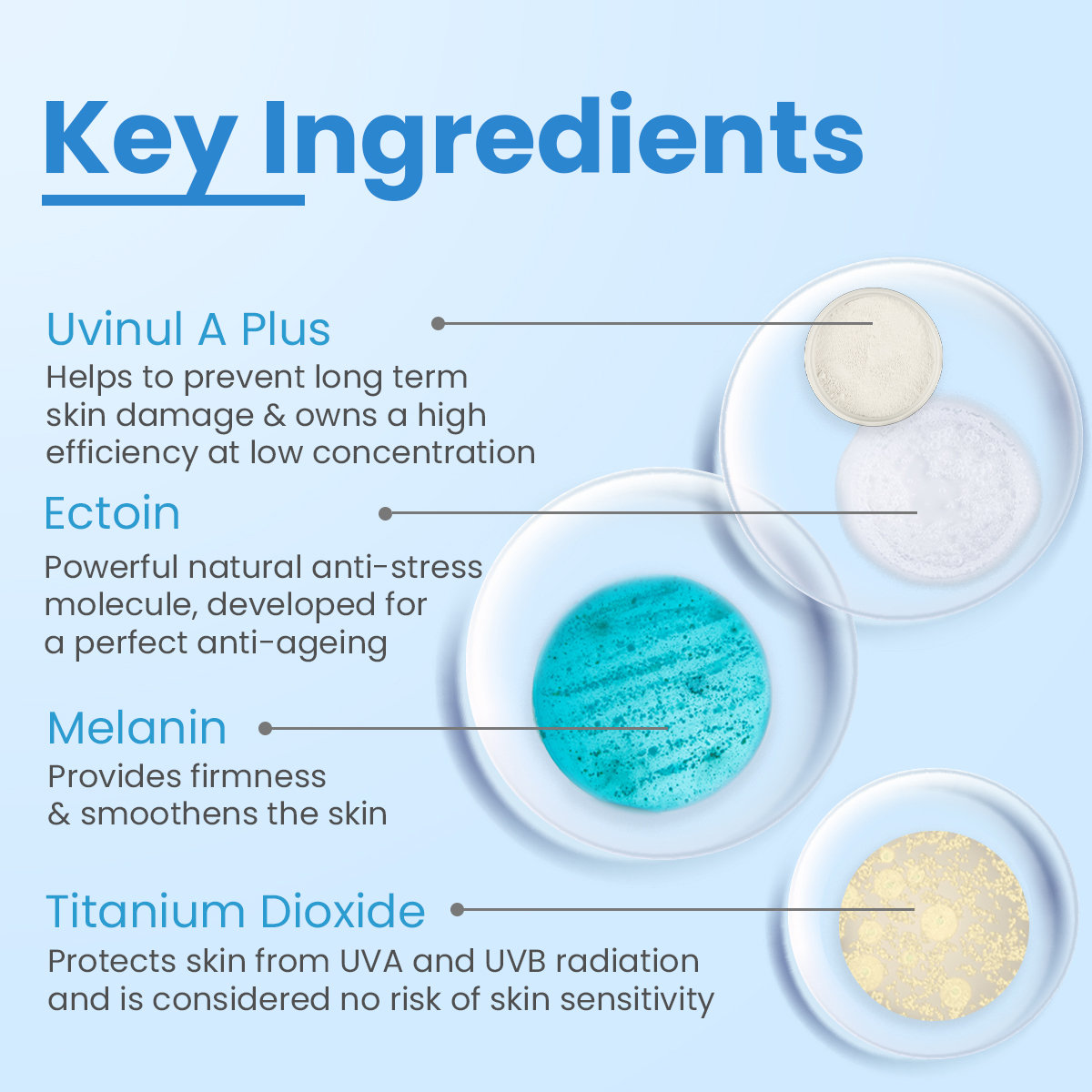 Key Ingredients

Uvinul A Plus
Helps to prevent long term skin damage & owns a high efficiency at low concentration

Ectoin
Powerful natural anti-stress molecule, developed for a perfect anti-ageing

Melanin
Provides firmness & smoothens the skin

Titanium Dioxide
Protects skin from UVA and UVB radiation and is considered no risk of skin sensitivity